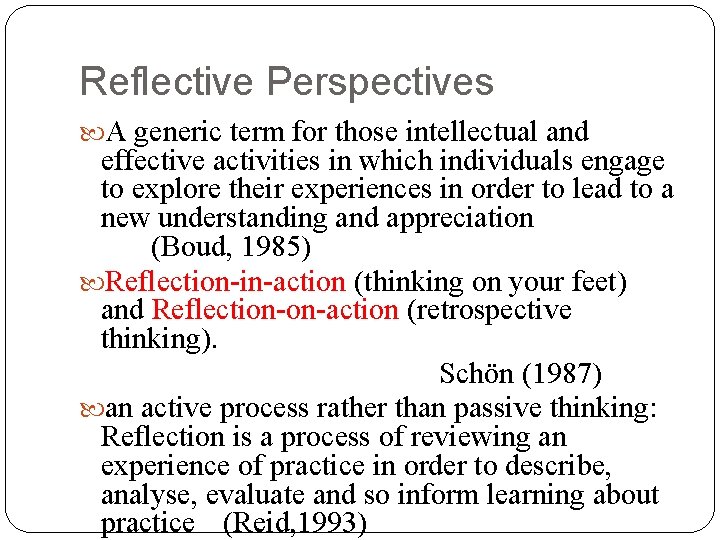 Reflective Perspectives

A generic term for those intellectual and effective activities in which individuals engage to explore their experiences in order to lead to a new understanding and appreciation
(Boud, 1985)

Reflection-in-action (thinking on your feet) and Reflection-on-action (retrospective thinking).
Schön (1987)

an active process rather than passive thinking: Reflection is a process of reviewing an experience of practice in order to describe, analyse, evaluate and so inform learning about practice (Reid,1993)